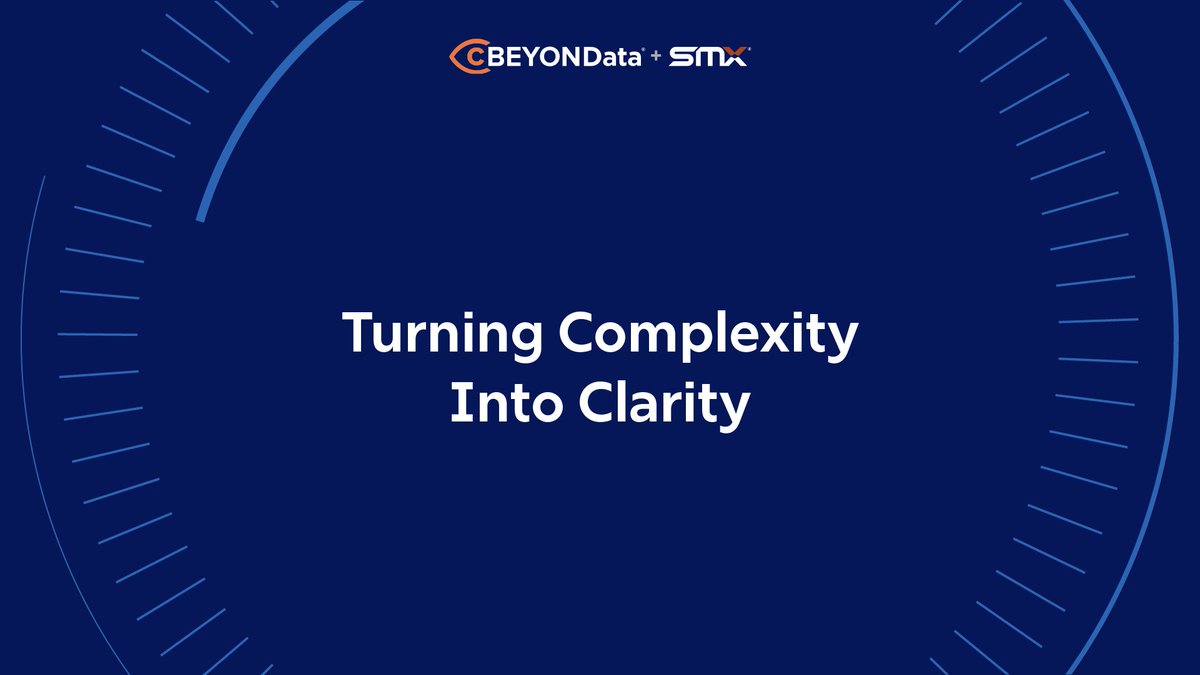 CBEYONData + SMX

Turning Complexity Into Clarity